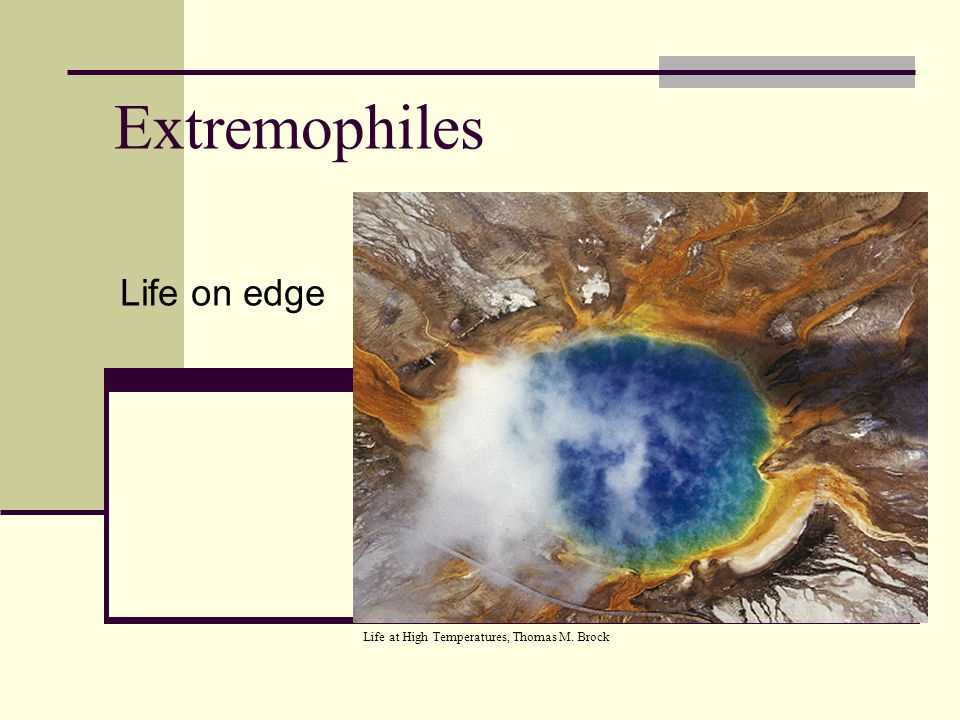 Extremophiles

Life on edge

Life at High Temperatures, Thomas M. Brock